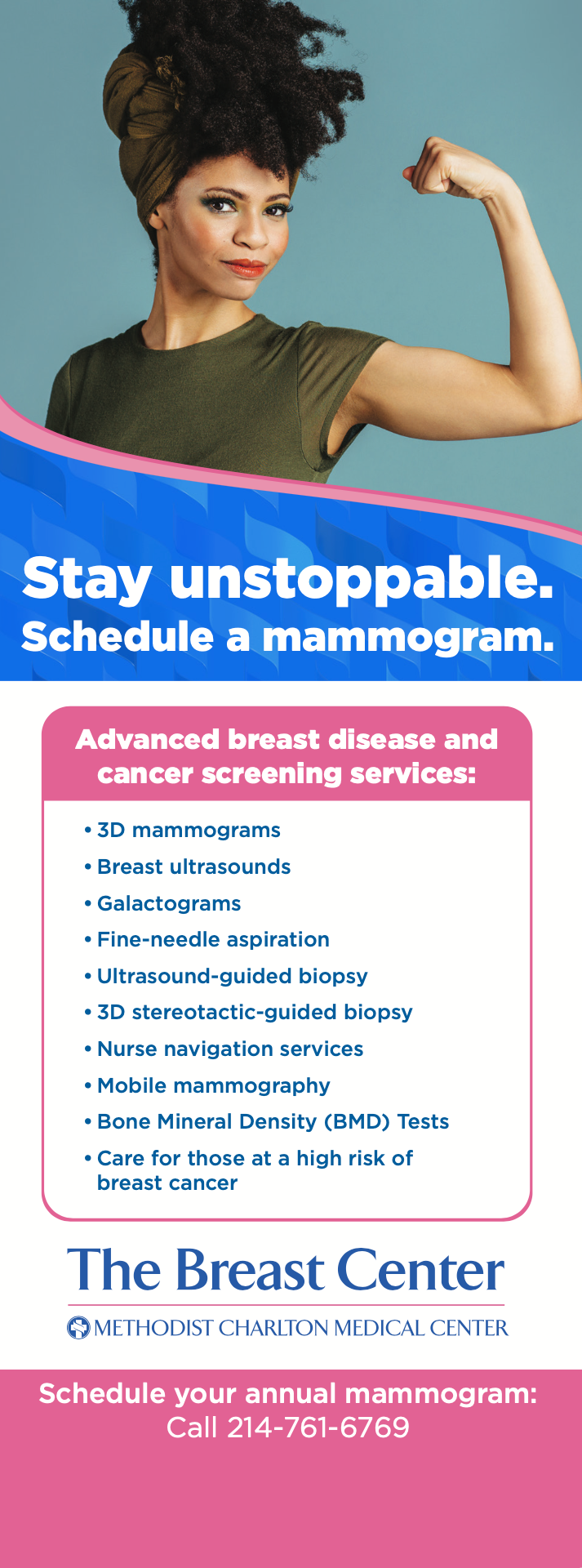 Stay unstoppable.
Schedule a mammogram.

Advanced breast disease and cancer screening services:

• 3D mammograms
• Breast ultrasounds
• Galactograms
• Fine-needle aspiration
• Ultrasound-guided biopsy
• 3D stereotactic-guided biopsy
• Nurse navigation services
• Mobile mammography
• Bone Mineral Density (BMD) Tests
• Care for those at a high risk of breast cancer

The Breast Center
METHODIST CHARLTON MEDICAL CENTER

Schedule your annual mammogram:
Call 214-761-6769